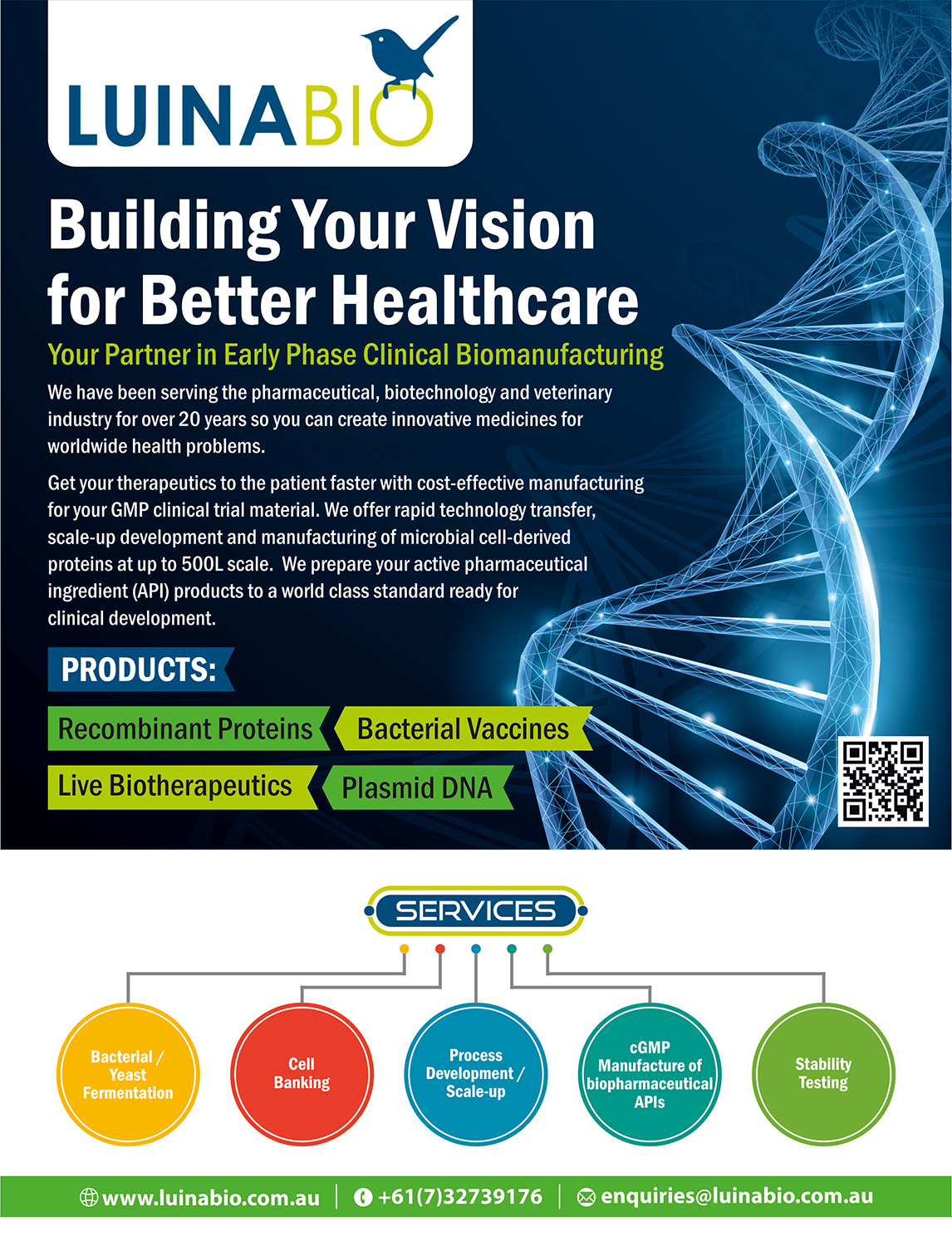 LUINABIO

Building Your Vision for Better Healthcare

Your Partner in Early Phase Clinical Biomanufacturing

We have been serving the pharmaceutical, biotechnology and veterinary industry for over 20 years so you can create innovative medicines for worldwide health problems.

Get your therapeutics to the patient faster with cost-effective manufacturing for your GMP clinical trial material. We offer rapid technology transfer, scale-up development and manufacturing of microbial cell-derived proteins at up to 500L scale. We prepare your active pharmaceutical ingredient (API) products to a world class standard ready for clinical development.

PRODUCTS:

Recombinant Proteins

Bacterial Vaccines

Live Biotherapeutics

Plasmid DNA

SERVICES

Bacterial / Yeast Fermentation

Cell Banking

Process Development / Scale-up

cGMP Manufacture of biopharmaceutical APIs

Stability Testing

www.luinabio.com.au | +61(7)32739176 | enquiries@luinabio.com.au